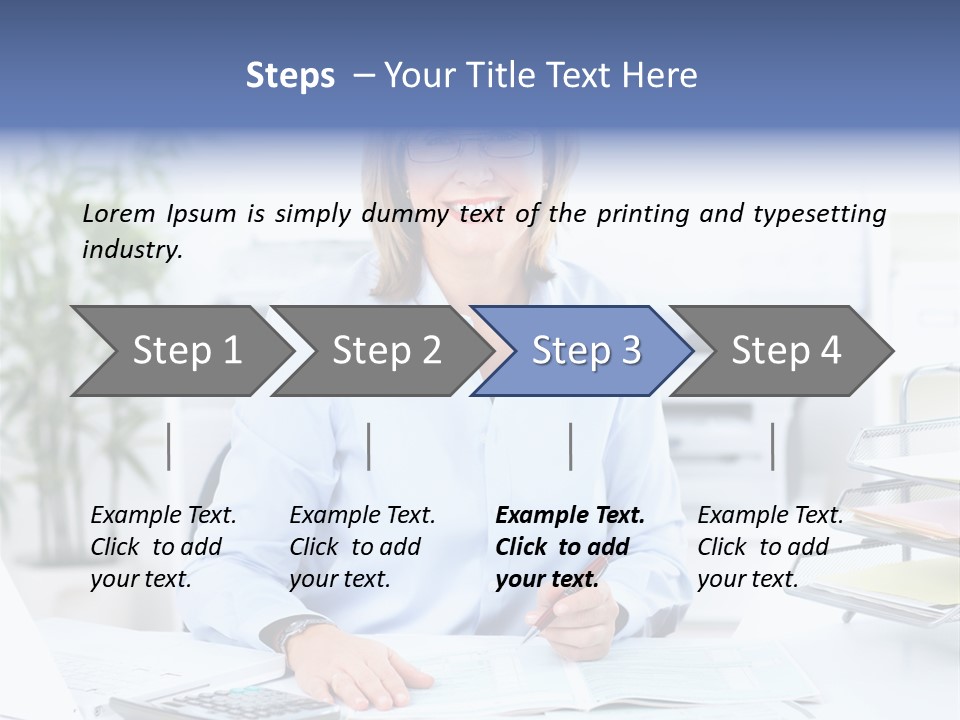 Steps – Your Title Text Here

Lorem Ipsum is simply dummy text of the printing and typesetting industry.

Step 1

Step 2

Step 3

Step 4

Example Text. Click to add your text.

Example Text. Click to add your text.

Example Text. Click to add your text.

Example Text. Click to add your text.